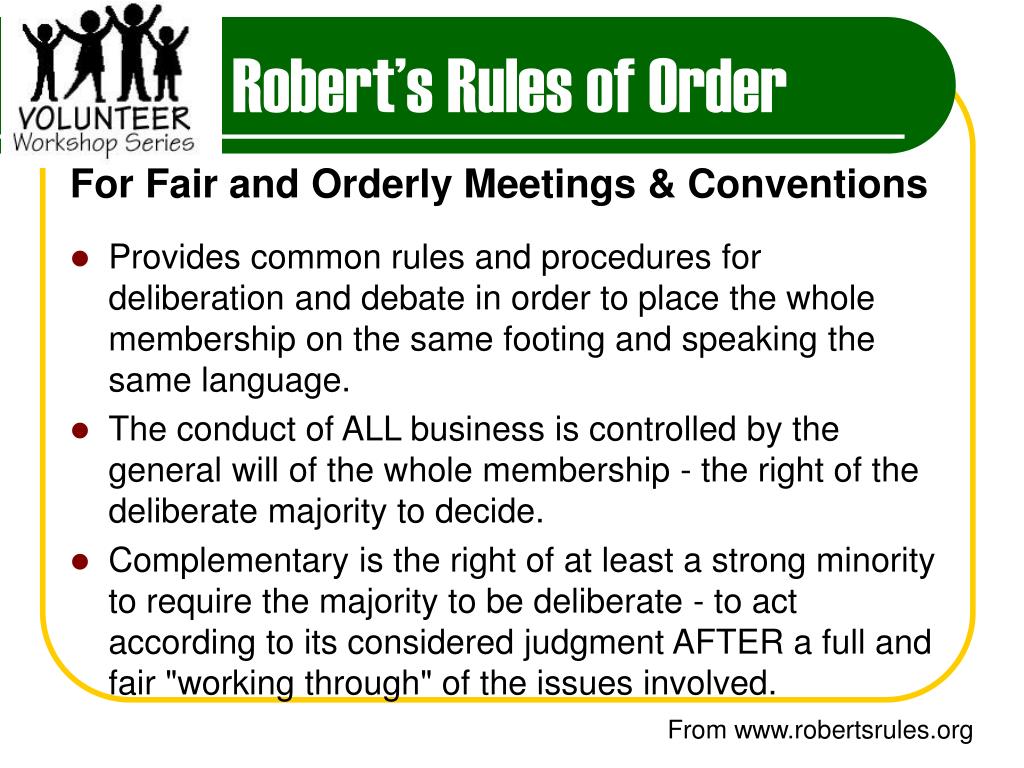 VOLUNTEER
Workshop Series

Robert's Rules of Order

For Fair and Orderly Meetings & Conventions

- Provides common rules and procedures for deliberation and debate in order to place the whole membership on the same footing and speaking the same language.
- The conduct of ALL business is controlled by the general will of the whole membership - the right of the deliberate majority to decide.
- Complementary is the right of at least a strong minority to require the majority to be deliberate - to act according to its considered judgment AFTER a full and fair "working through" of the issues involved.

From www.robertsrules.org